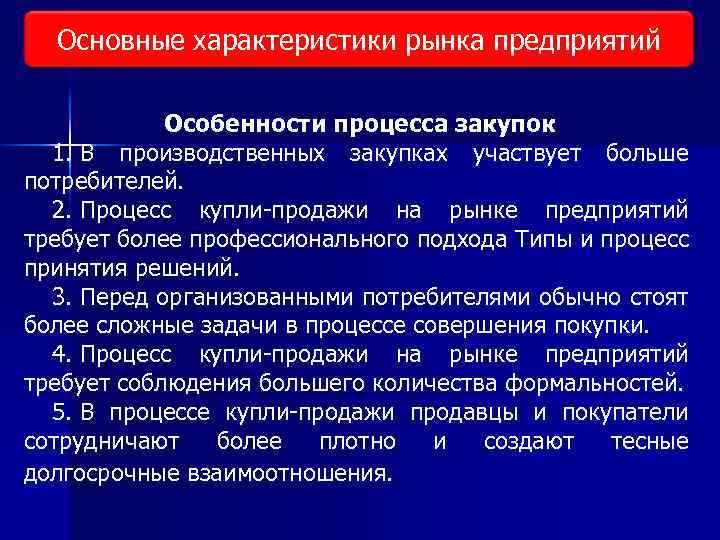 Основные характеристики рынка предприятий

Особенности процесса закупок

1. В производственных закупках участвует больше потребителей.

2. Процесс купли-продажи на рынке предприятий требует более профессионального подхода Типы и процесс принятия решений.

3. Перед организованными потребителями обычно стоят более сложные задачи в процессе совершения покупки.

4. Процесс купли-продажи на рынке предприятий требует соблюдения большего количества формальностей.

5. В процессе купли-продажи продавцы и покупатели сотрудничают более плотно и создают тесные долгосрочные взаимоотношения.